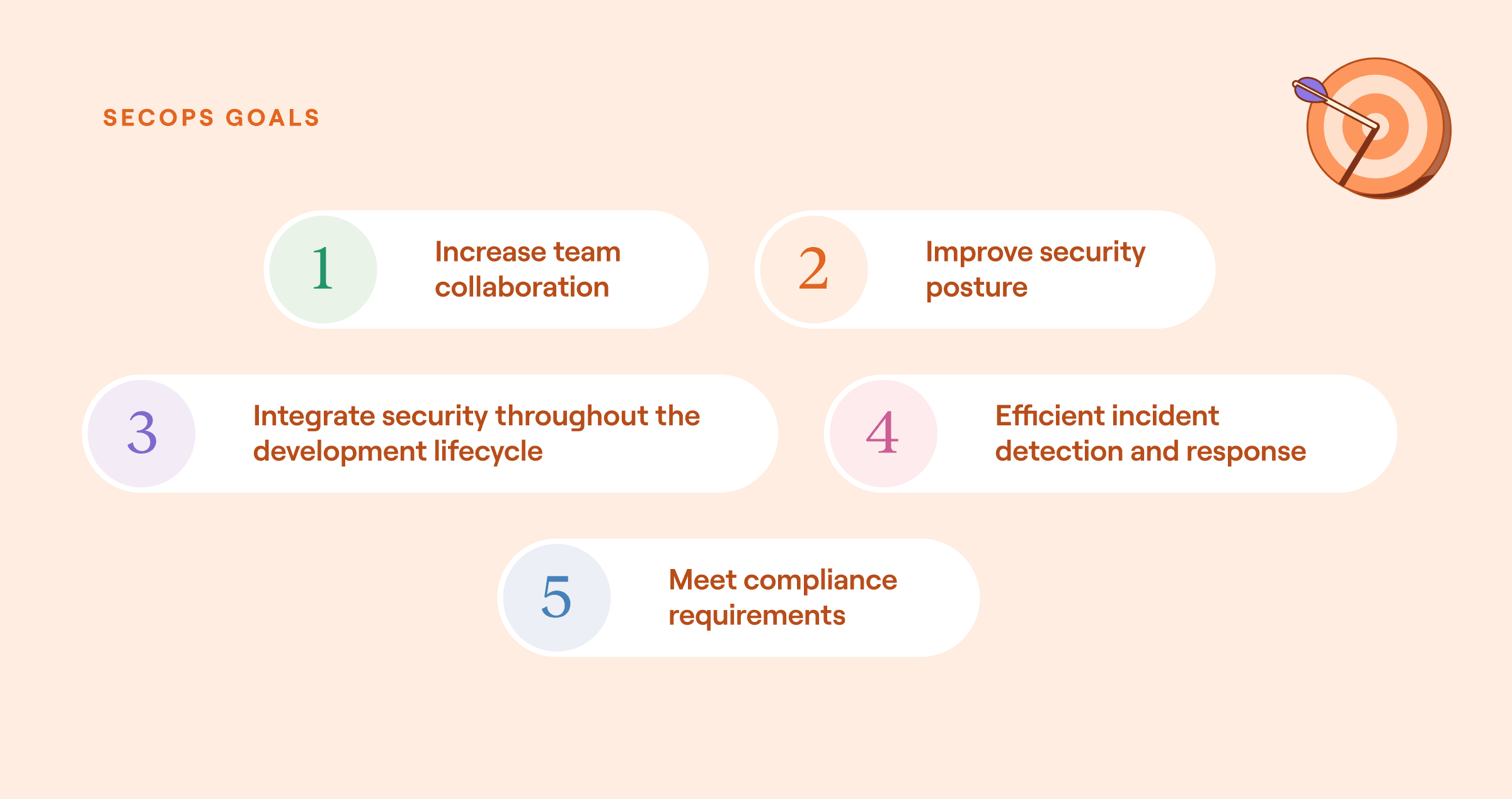 SECOPS GOALS

1 Increase team collaboration

2 Improve security posture

3 Integrate security throughout the development lifecycle

4 Efficient incident detection and response

5 Meet compliance requirements